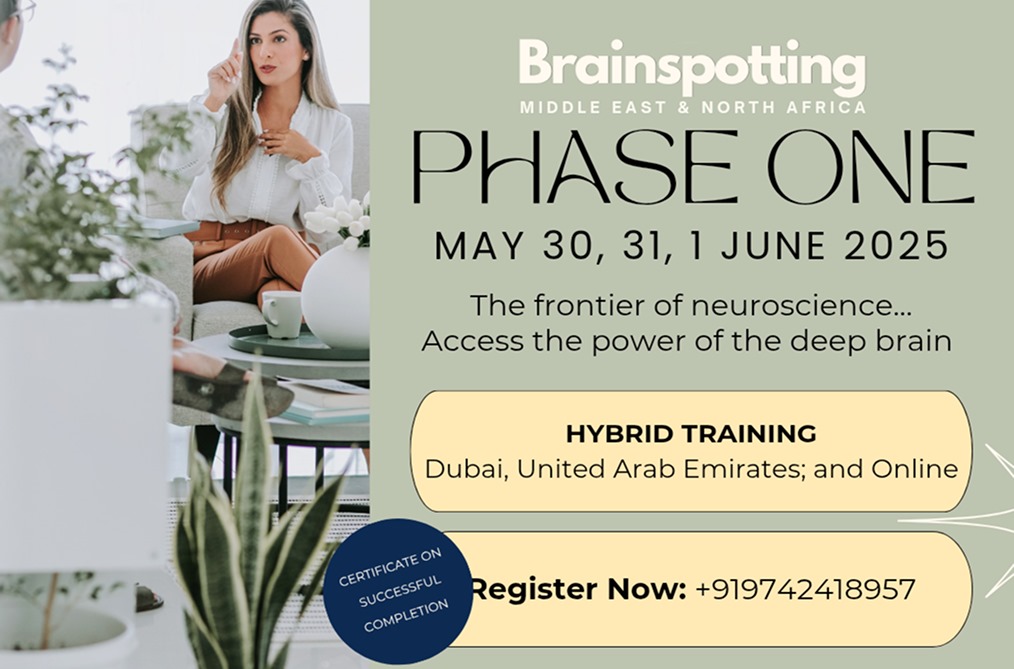 Brainspotting
MIDDLE EAST & NORTH AFRICA

PHASE ONE

MAY 30, 31, 1 JUNE 2025

The frontier of neuroscience...
Access the power of the deep brain

HYBRID TRAINING
Dubai, United Arab Emirates; and Online

CERTIFICATE ON SUCCESSFUL COMPLETION

Register Now: +919742418957